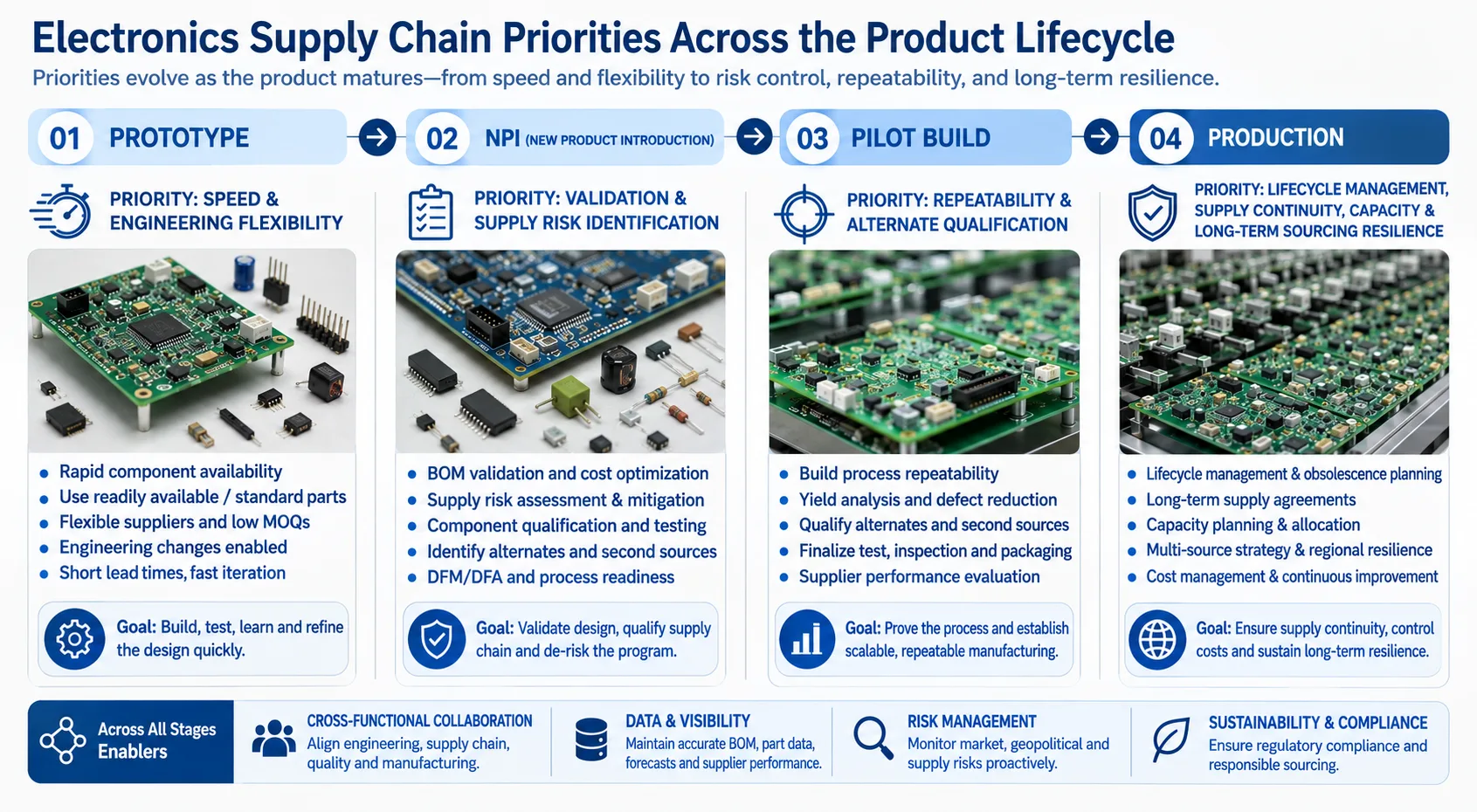 Electronics Supply Chain Priorities Across the Product Lifecycle

Priorities evolve as the product matures—from speed and flexibility to risk control, repeatability, and long-term resilience.

01 PROTOTYPE

PRIORITY: SPEED & ENGINEERING FLEXIBILITY

- Rapid component availability
- Use readily available / standard parts
- Flexible suppliers and low MOQs
- Engineering changes enabled
- Short lead times, fast iteration

Goal: Build, test, learn and refine the design quickly.

02 NPI (NEW PRODUCT INTRODUCTION)

PRIORITY: VALIDATION & SUPPLY RISK IDENTIFICATION

- BOM validation and cost optimization
- Supply risk assessment & mitigation
- Component qualification and testing
- Identify alternates and second sources
- DFM/DFA and process readiness

Goal: Validate design, qualify supply chain and de-risk the program.

03 PILOT BUILD

PRIORITY: REPEATABILITY & ALTERNATE QUALIFICATION

- Build process repeatability
- Yield analysis and defect reduction
- Qualify alternates and second sources
- Finalize test, inspection and packaging
- Supplier performance evaluation

Goal: Prove the process and establish scalable, repeatable manufacturing.

04 PRODUCTION

PRIORITY: LIFECYCLE MANAGEMENT, SUPPLY CONTINUITY, CAPACITY & LONG-TERM SOURCING RESILIENCE

- Lifecycle management & obsolescence planning
- Long-term supply agreements
- Capacity planning & allocation
- Multi-source strategy & regional resilience
- Cost management & continuous improvement

Goal: Ensure supply continuity, control costs and sustain long-term resilience.

Across All Stages Enablers

CROSS-FUNCTIONAL COLLABORATION
Align engineering, supply chain, quality and manufacturing.

DATA & VISIBILITY
Maintain accurate BOM, part data, forecasts and supplier performance.

RISK MANAGEMENT
Monitor market, geopolitical and supply risks proactively.

SUSTAINABILITY & COMPLIANCE
Ensure regulatory compliance and responsible sourcing.